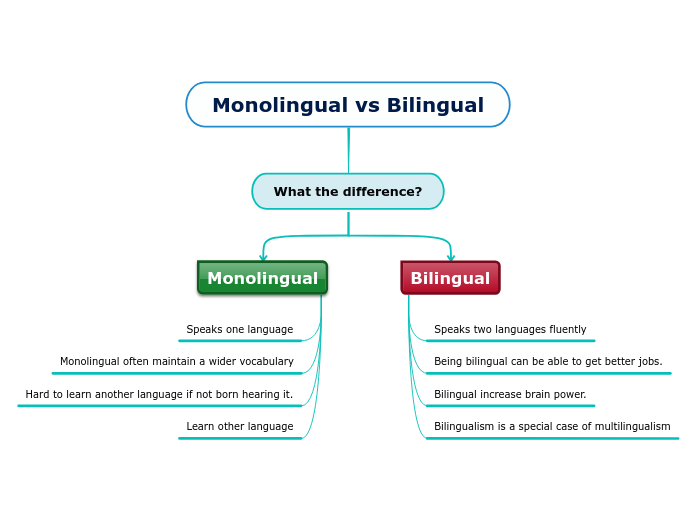 Monolingual vs Bilingual

What the difference?

Monolingual

Speaks one language

Monolingual often maintain a wider vocabulary

Hard to learn another language if not born hearing it.

Learn other language

Bilingual

Speaks two languages fluently

Being bilingual can be able to get better jobs.

Bilingual increase brain power.

Bilingualism is a special case of multilingualism